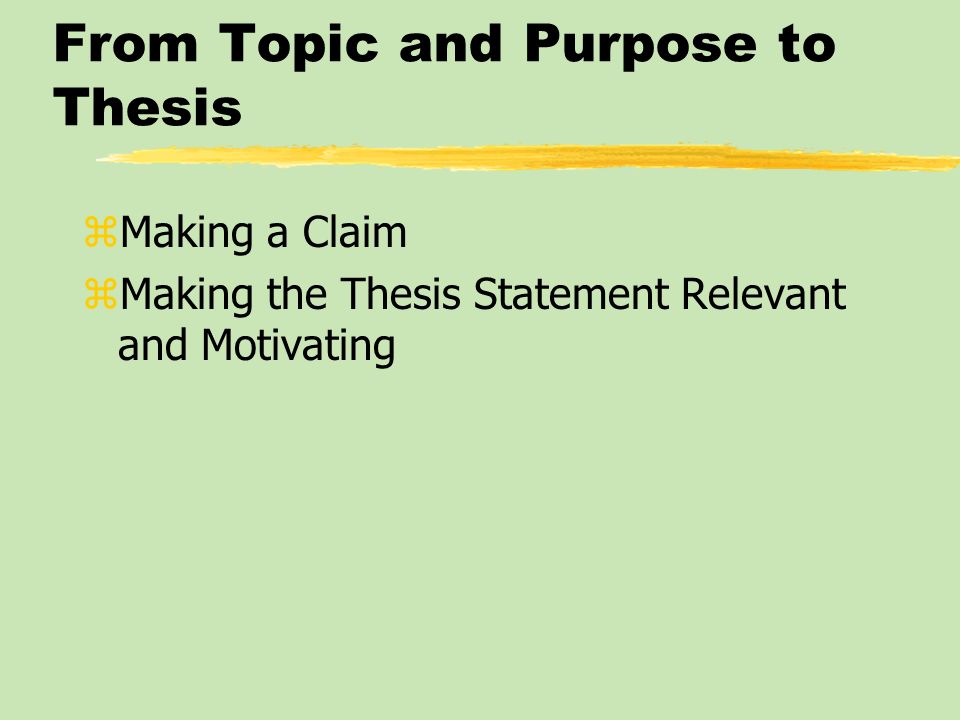 From Topic and Purpose to Thesis

⌘Making a Claim
⌘Making the Thesis Statement Relevant and Motivating